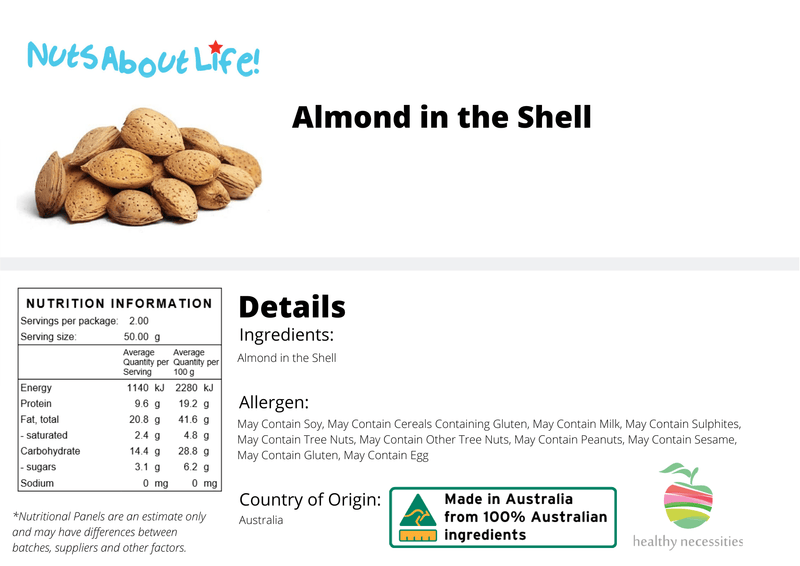 NutsAboutLife!

Almond in the Shell

NUTRITION INFORMATION
Servings per package: 2.00
Serving size: 50.00 g

| | Average Quantity per Serving | Average Quantity per 100 g |
|---|---|---|
| Energy | 1140 kJ | 2280 kJ |
| Protein | 9.6 g | 19.2 g |
| Fat, total | 20.8 g | 41.6 g |
| - saturated | 2.4 g | 4.8 g |
| Carbohydrate | 14.4 g | 28.8 g |
| - sugars | 3.1 g | 6.2 g |
| Sodium | 0 mg | 0 mg |

*Nutritional Panels are an estimate only and may have differences between batches, suppliers and other factors.

Details
Ingredients:
Almond in the Shell

Allergen:
May Contain Soy, May Contain Cereals Containing Gluten, May Contain Milk, May Contain Sulphites, May Contain Tree Nuts, May Contain Other Tree Nuts, May Contain Peanuts, May Contain Sesame, May Contain Gluten, May Contain Egg

Country of Origin:
Australia

Made in Australia from 100% Australian ingredients

healthy necessities